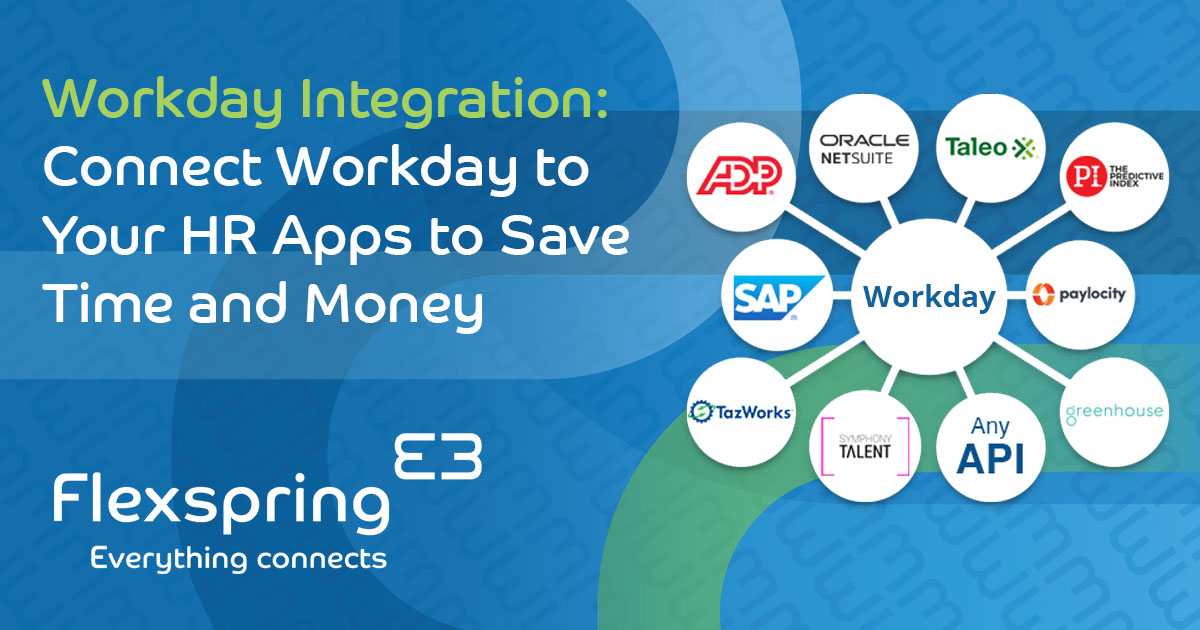 Workday Integration: Connect Workday to Your HR Apps to Save Time and Money

Flexspring
Everything connects

ADP
ORACLE NETSUITE
Taleo
PI THE PREDICTIVE INDEX
SAP
Workday
paylocity
TazWorks
SYMPHONY TALENT
Any API
greenhouse